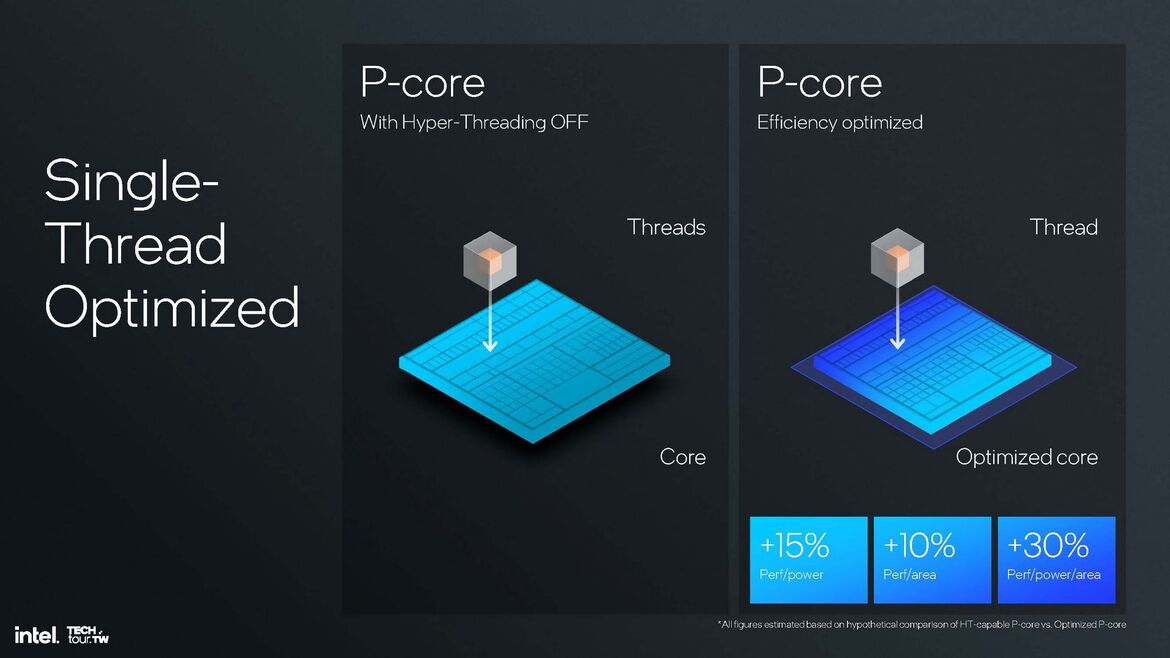 Single-Thread Optimized

P-core
With Hyper-Threading OFF

Threads

Core

P-core
Efficiency optimized

Thread

Optimized core

+15%
Perf/power

+10%
Perf/area

+30%
Perf/power/area

*All figures estimated based on hypothetical comparison of HT-capable P-core vs. Optimized P-core

intel. TECH tour.TW